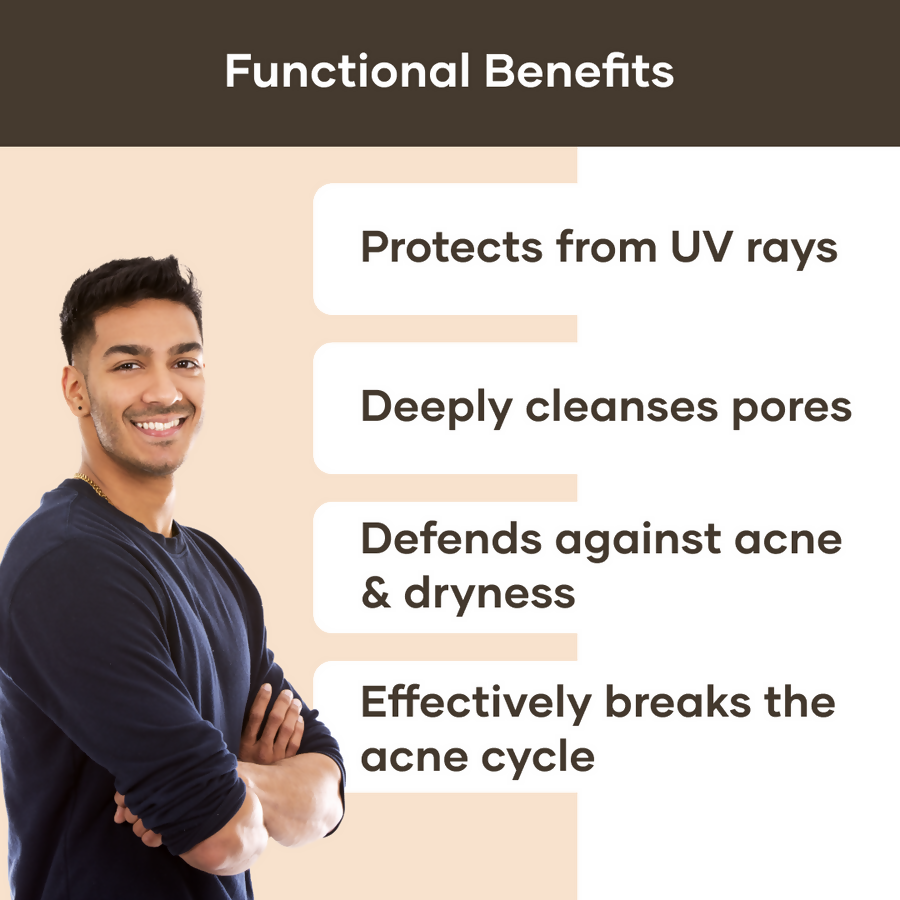 Functional Benefits

Protects from UV rays

Deeply cleanses pores

Defends against acne & dryness

Effectively breaks the acne cycle